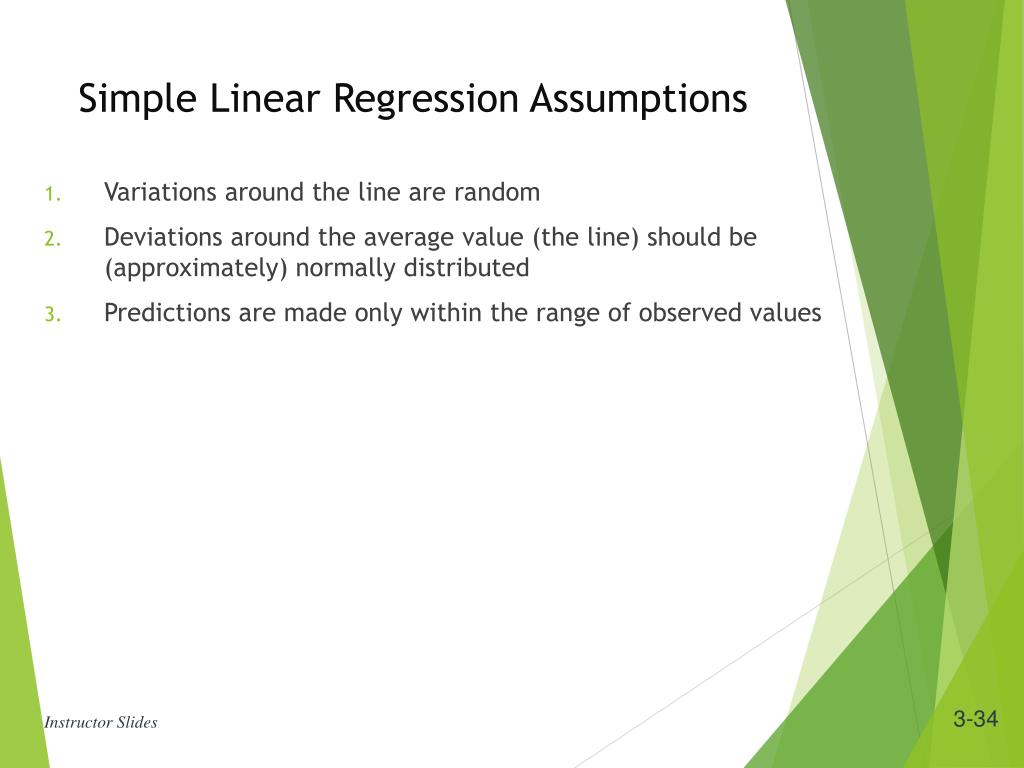 Simple Linear Regression Assumptions

1. Variations around the line are random
2. Deviations around the average value (the line) should be (approximately) normally distributed
3. Predictions are made only within the range of observed values

Instructor Slides

3-34